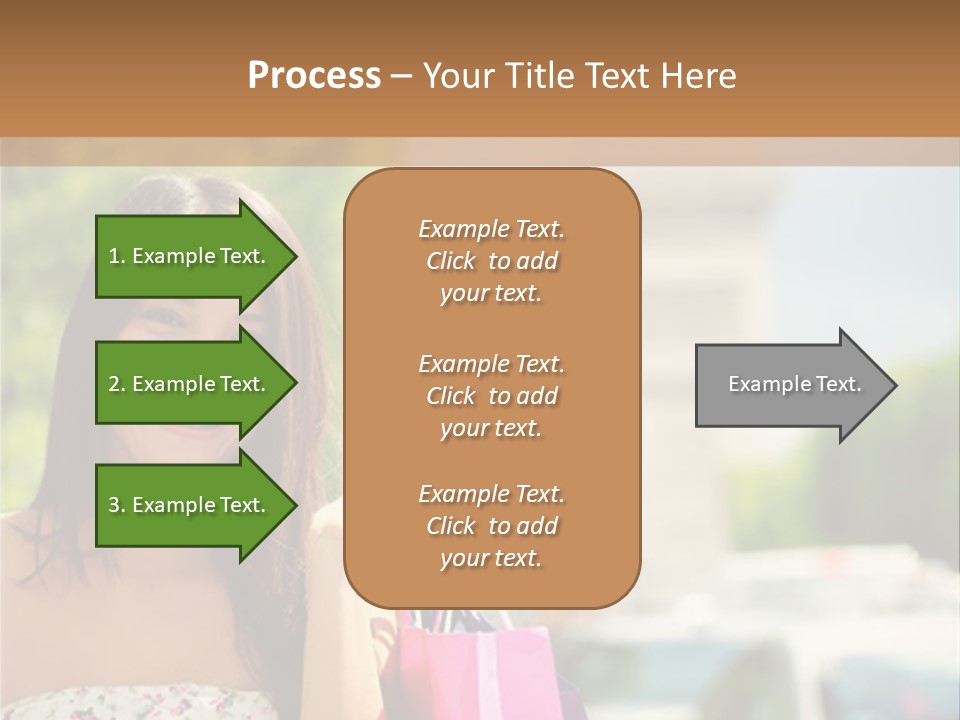 Process – Your Title Text Here

1. Example Text.

2. Example Text.

3. Example Text.

Example Text. Click to add your text.

Example Text. Click to add your text.

Example Text. Click to add your text.

Example Text.